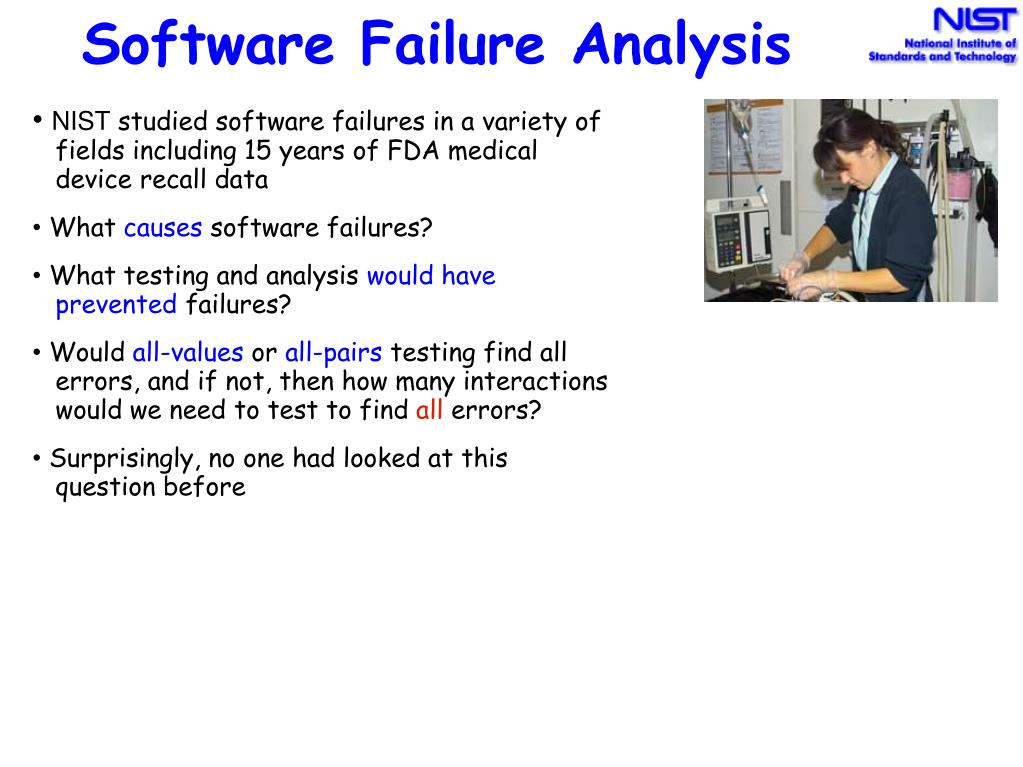 Software Failure Analysis

NIST
National Institute of Standards and Technology

• NIST studied software failures in a variety of fields including 15 years of FDA medical device recall data

• What causes software failures?

• What testing and analysis would have prevented failures?

• Would all-values or all-pairs testing find all errors, and if not, then how many interactions would we need to test to find all errors?

• Surprisingly, no one had looked at this question before